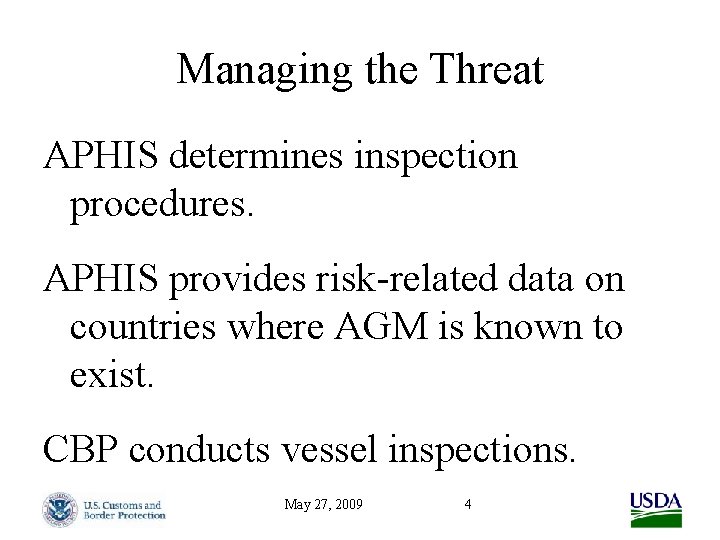 Managing the Threat

APHIS determines inspection procedures.

APHIS provides risk-related data on countries where AGM is known to exist.

CBP conducts vessel inspections.

U.S. Customs and Border Protection

May 27, 2009

4

USDA